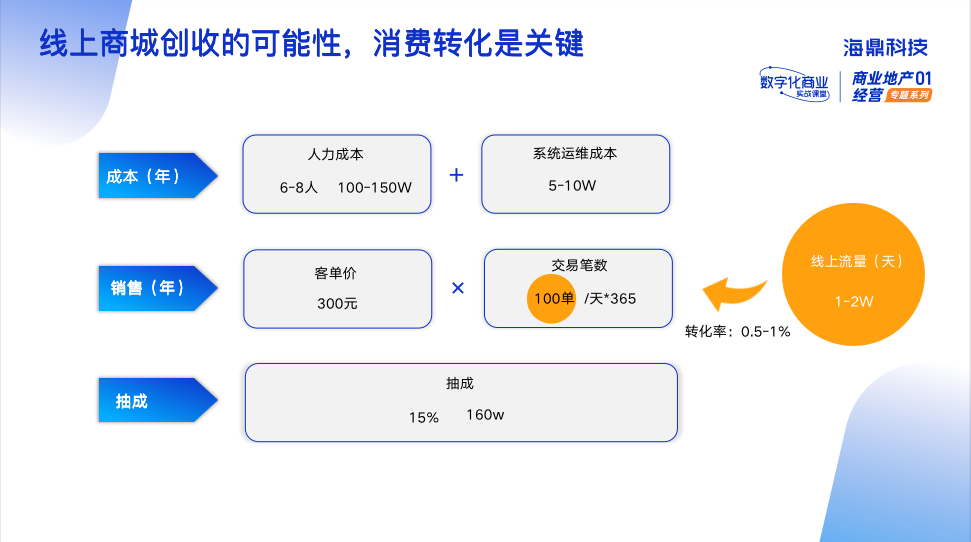 线上商城创收的可能性，消费转化是关键

海鼎科技

数字化商业 实战课堂

商业地产01 经营 专题系列

成本（年）

人力成本
6-8人 100-150W

+

系统运维成本
5-10W

销售（年）

客单价
300元

×

交易笔数
100单 /天*365

线上流量（天）
1-2W

转化率：0.5-1%

抽成

抽成
15% 160w